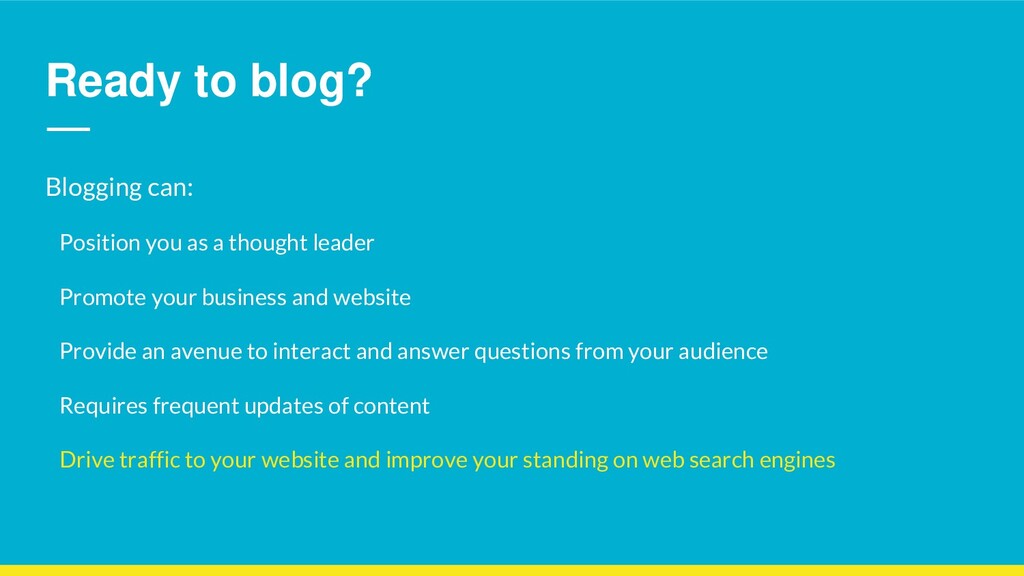 Ready to blog?

Blogging can:

Position you as a thought leader

Promote your business and website

Provide an avenue to interact and answer questions from your audience

Requires frequent updates of content

Drive traffic to your website and improve your standing on web search engines